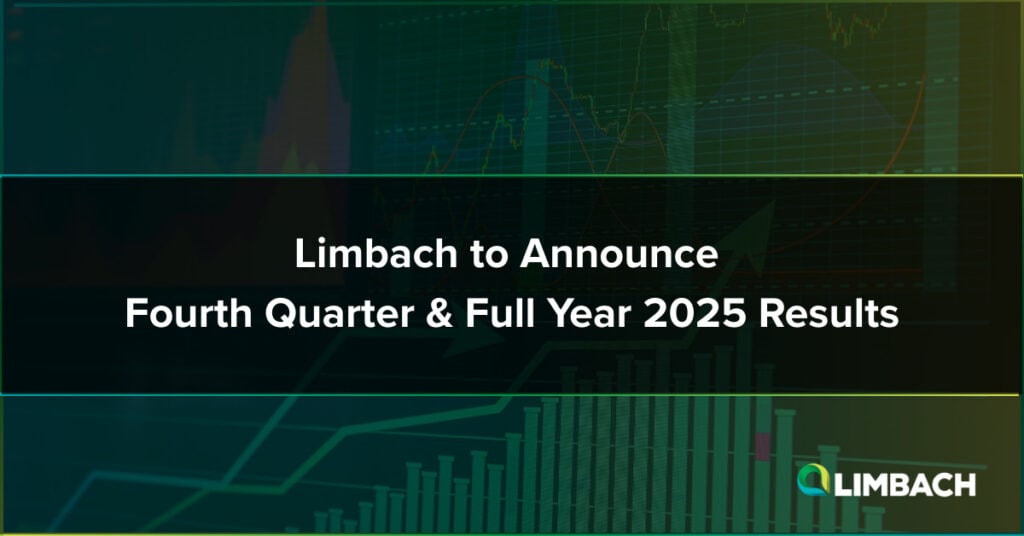 Limbach to Announce
Fourth Quarter & Full Year 2025 Results

LIMBACH